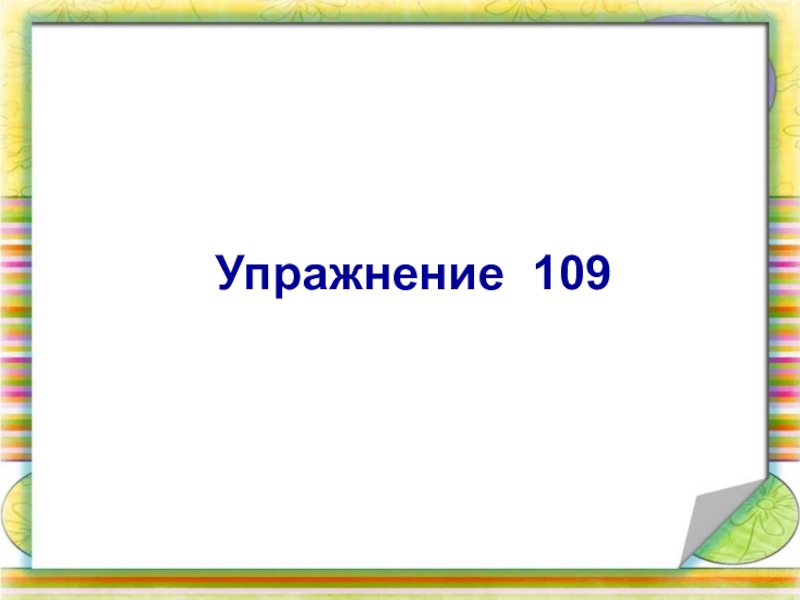 Упражнение 109